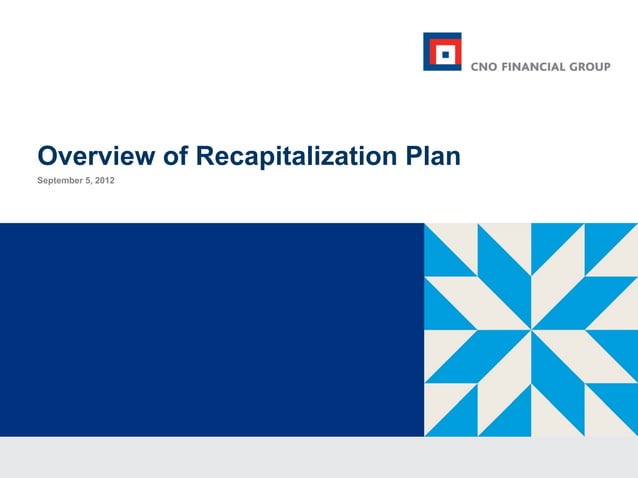 CNO FINANCIAL GROUP

Overview of Recapitalization Plan

September 5, 2012